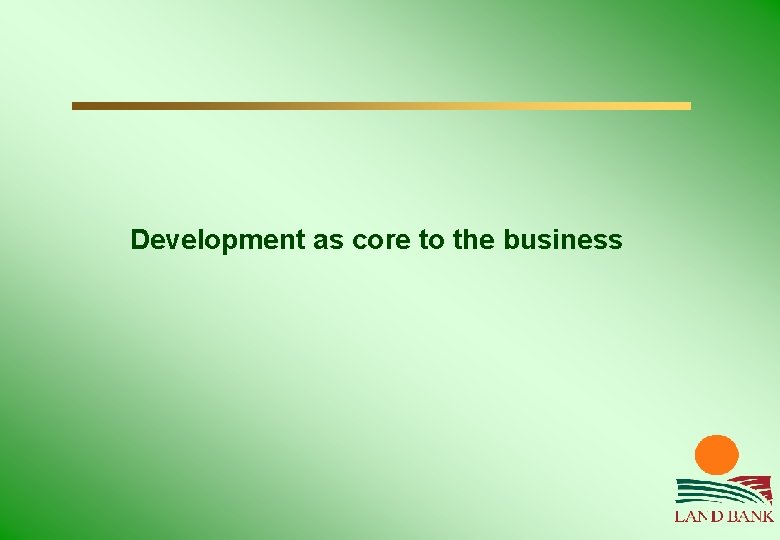 Development as core to the business

LAND BANK